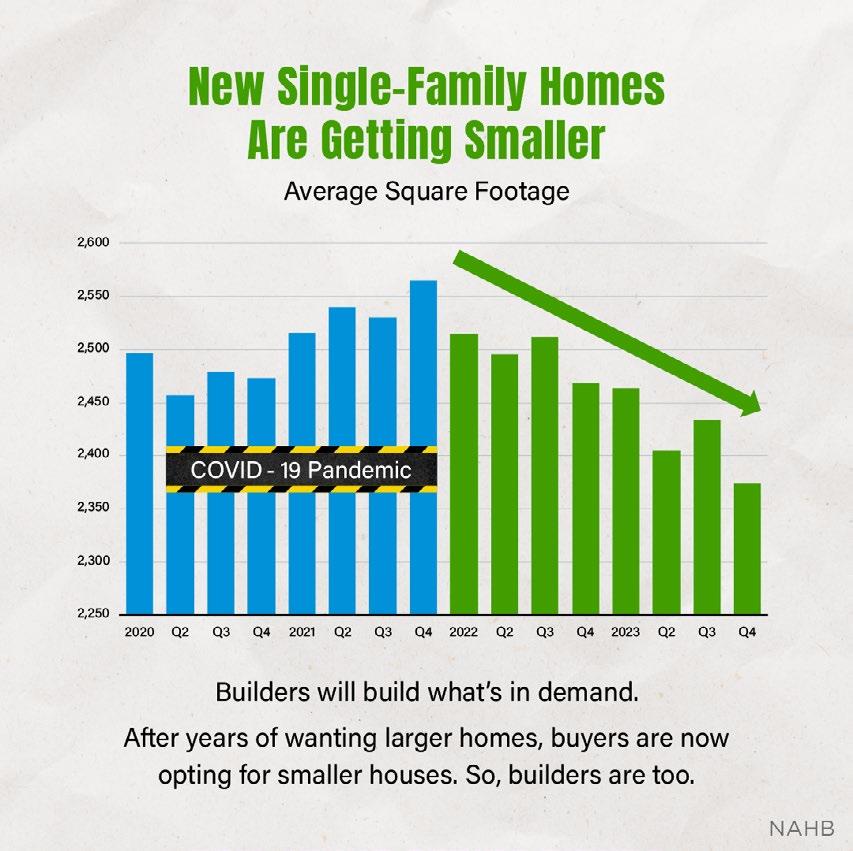 New Single-Family Homes Are Getting Smaller

Average Square Footage

2,600
2,550
2,500
2,450
2,400
2,350
2,300
2,250

COVID - 19 Pandemic

2020 Q2 Q3 Q4 2021 Q2 Q3 Q4 2022 Q2 Q3 Q4 2023 Q2 Q3 Q4

Builders will build what's in demand.

After years of wanting larger homes, buyers are now opting for smaller houses. So, builders are too.

NAHB